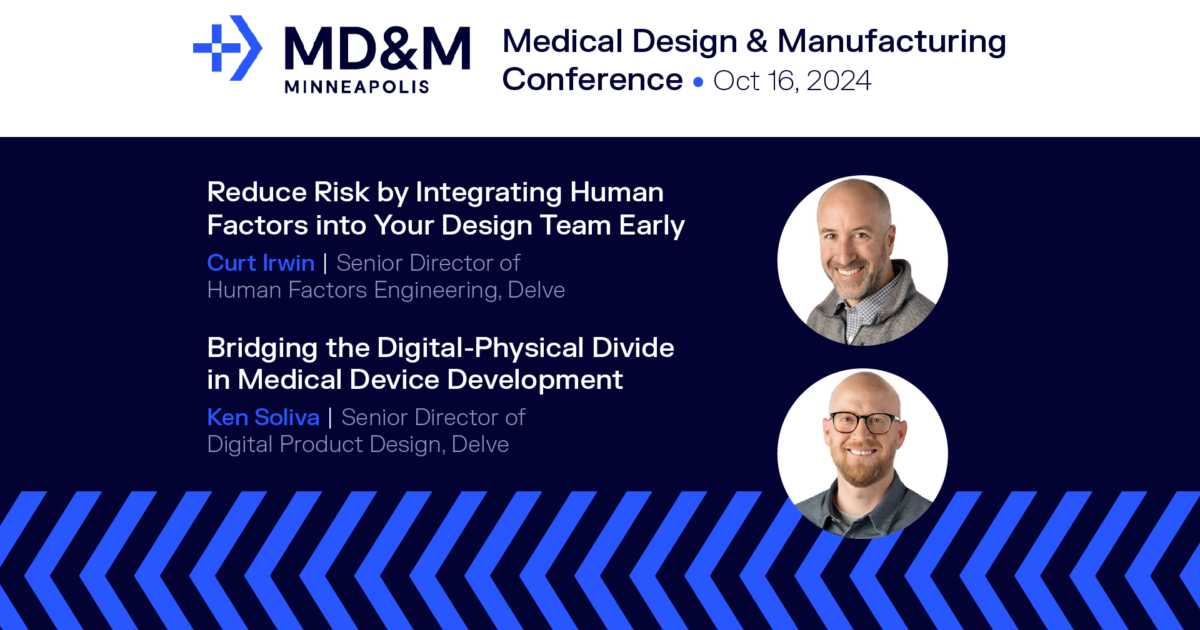 MD&M
MINNEAPOLIS

Medical Design & Manufacturing Conference • Oct 16, 2024

Reduce Risk by Integrating Human Factors into Your Design Team Early

Curt Irwin | Senior Director of Human Factors Engineering, Delve

Bridging the Digital-Physical Divide in Medical Device Development

Ken Soliva | Senior Director of Digital Product Design, Delve